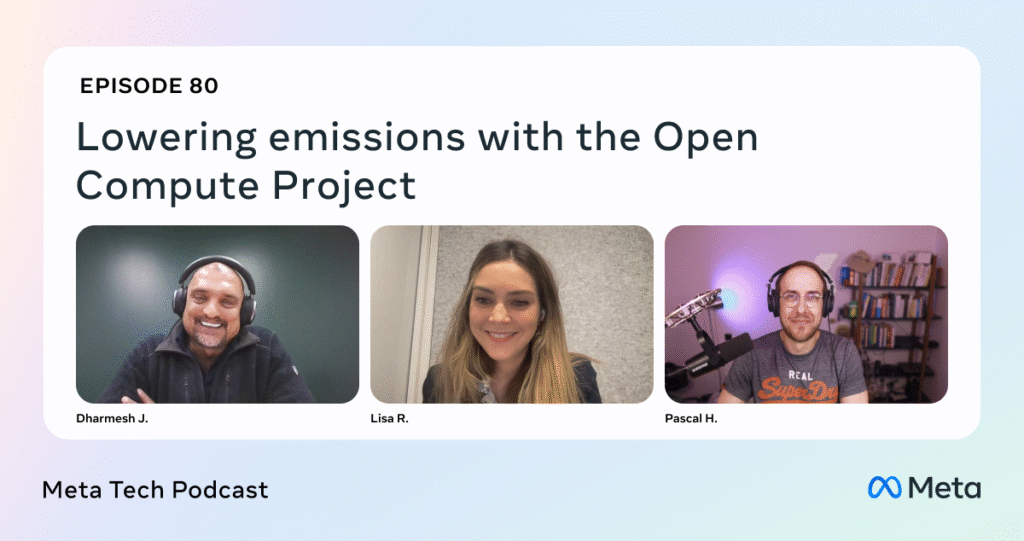 EPISODE 80

Lowering emissions with the Open Compute Project

Dharmesh J.

Lisa R.

Pascal H.

Meta Tech Podcast

Meta